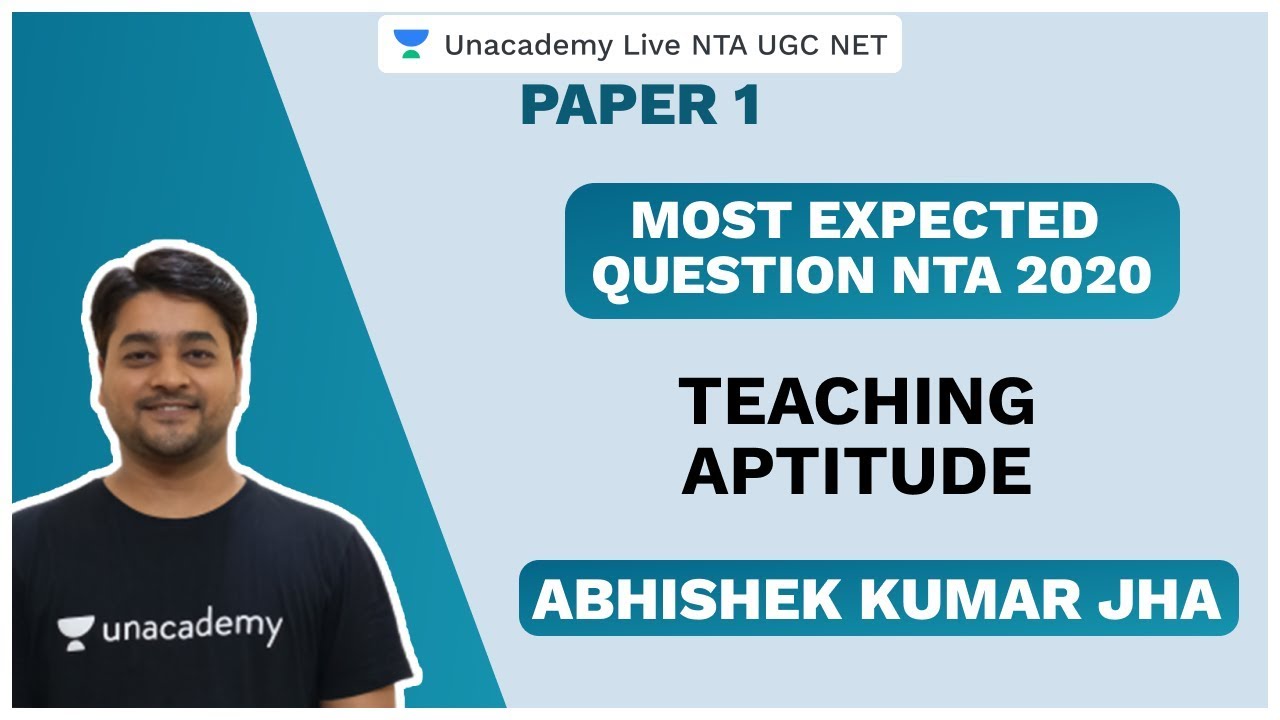 Unacademy Live NTA UGC NET

PAPER 1

MOST EXPECTED QUESTION NTA 2020

TEACHING APTITUDE

ABHISHEK KUMAR JHA

unacademy